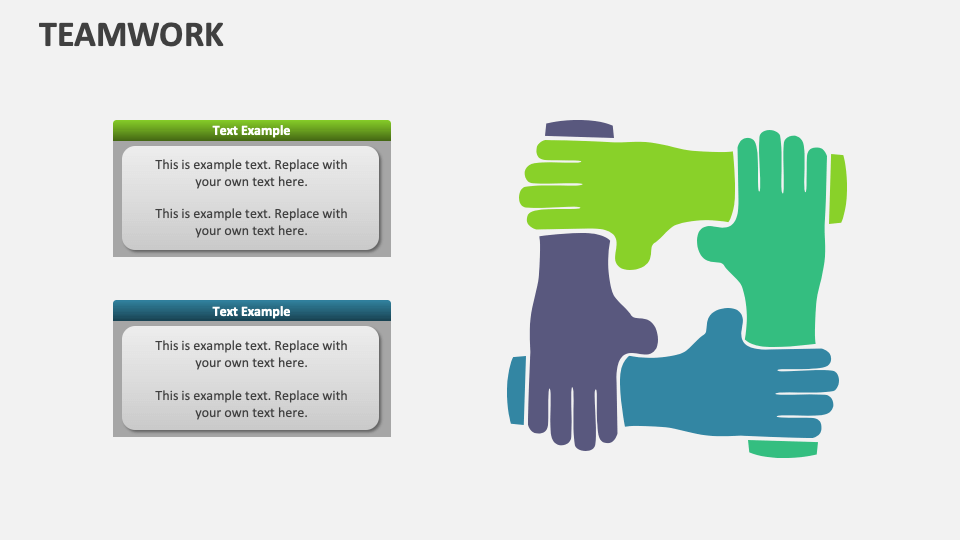 TEAMWORK

Text Example

This is example text. Replace with your own text here.

This is example text. Replace with your own text here.

Text Example

This is example text. Replace with your own text here.

This is example text. Replace with your own text here.